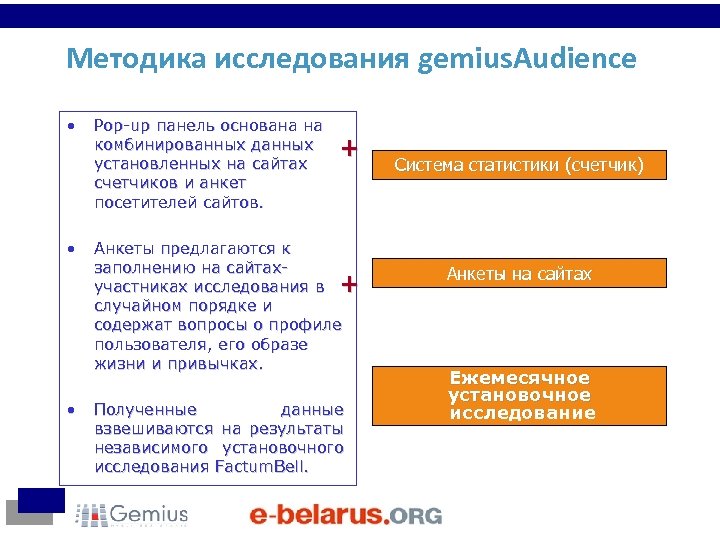 Методика исследования gemiusAudience

• Pop-up панель основана на комбинированных данных установленных на сайтах счетчиков и анкет посетителей сайтов.

• Анкеты предлагаются к заполнению на сайтах-участниках исследования в случайном порядке и содержат вопросы о профиле пользователя, его образе жизни и привычках.

• Полученные данные взвешиваются на результаты независимого установочного исследования FactumBell.

+

Система статистики (счетчик)

+

Анкеты на сайтах

Ежемесячное установочное исследование

Gemius

e-belarus.ORG